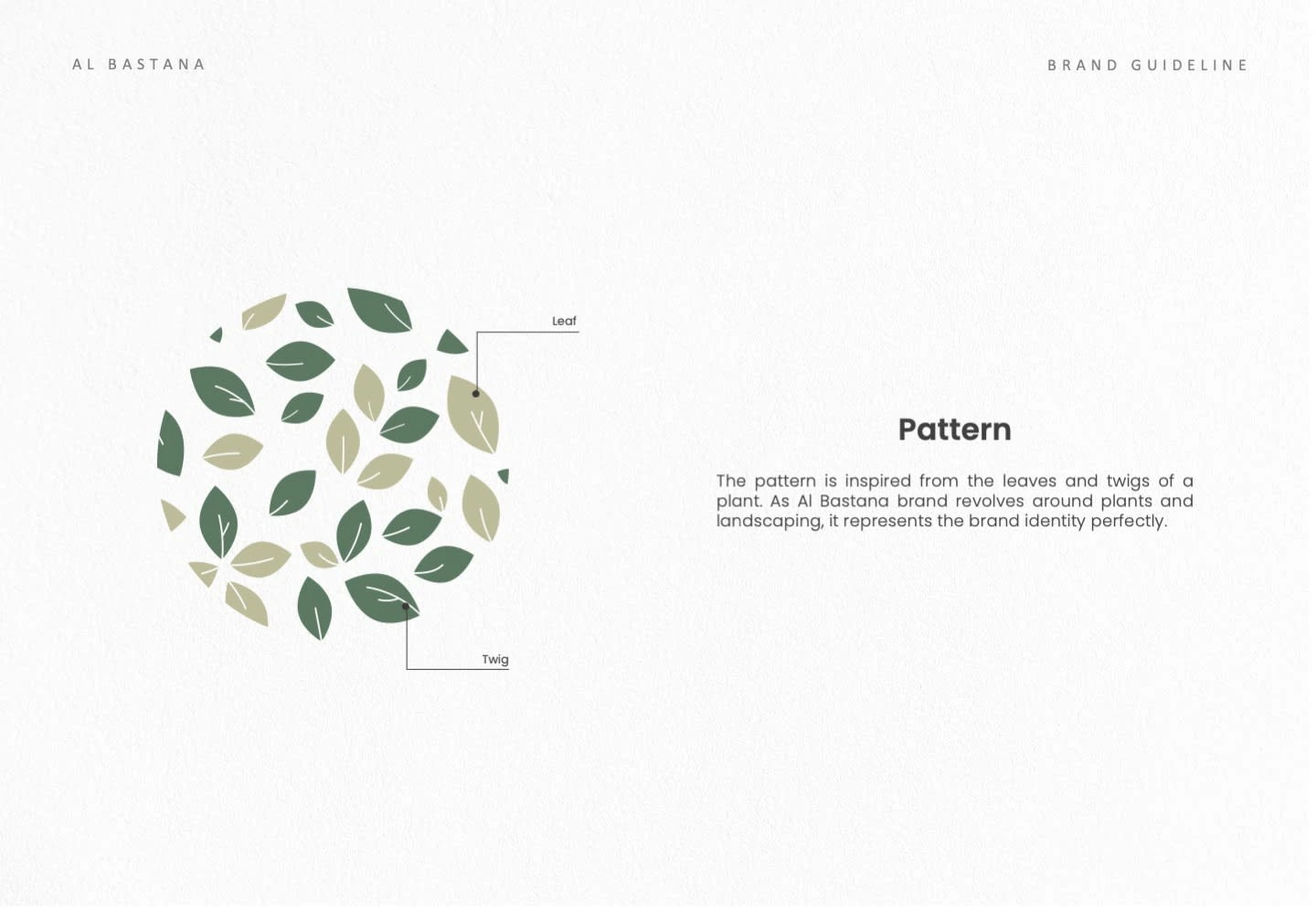 AL BASTANA

BRAND GUIDELINE

Leaf

Twig

Pattern

The pattern is inspired from the leaves and twigs of a plant. As Al Bastana brand revolves around plants and landscaping, it represents the brand identity perfectly.